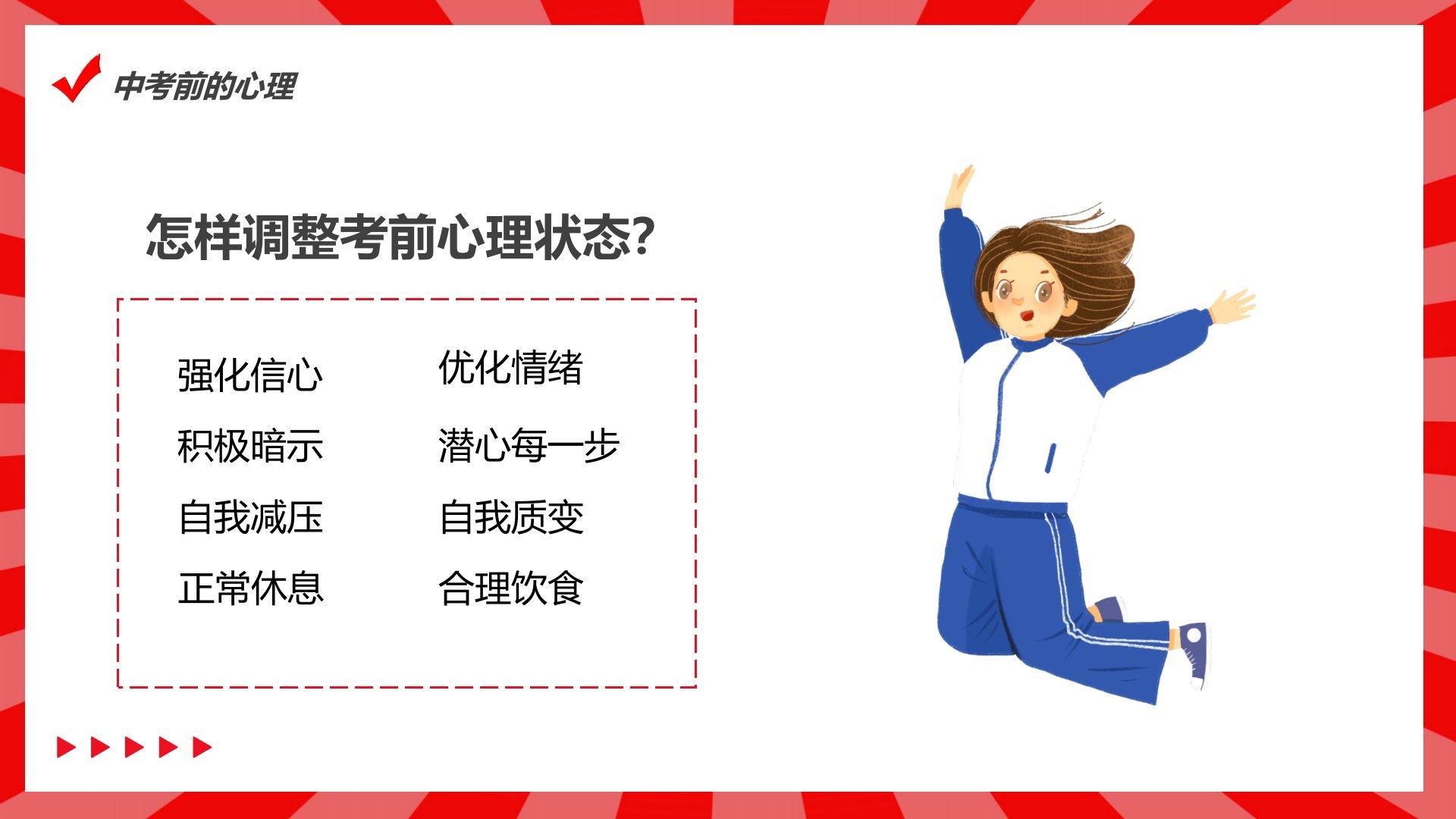 中考前的心理

怎样调整考前心理状态?

强化信心
积极暗示
自我减压
正常休息

优化情绪
潜心每一步
自我质变
合理饮食